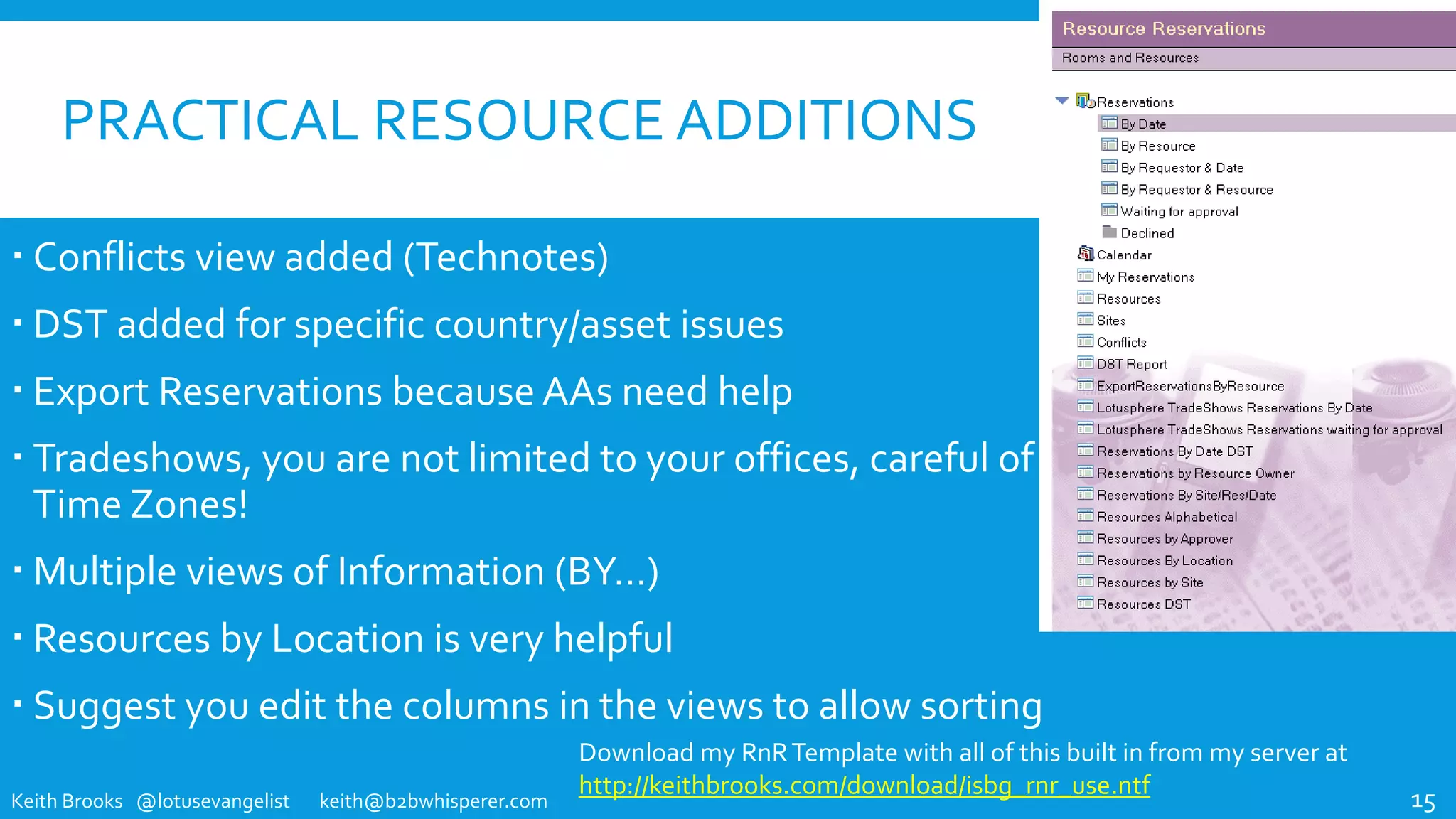 PRACTICAL RESOURCE ADDITIONS

▪ Conflicts view added (Technotes)

▪ DST added for specific country/asset issues

▪ Export Reservations because AAs need help

▪ Tradeshows, you are not limited to your offices, careful of Time Zones!

▪ Multiple views of Information (BY…)

▪ Resources by Location is very helpful

▪ Suggest you edit the columns in the views to allow sorting

Resource Reservations
Rooms and Resources

Reservations
By Date
By Resource
By Requestor & Date
By Requestor & Resource
Waiting for approval
Declined
Calendar
My Reservations
Resources
Sites
Conflicts
DST Report
ExportReservationsByResource
Lotusphere TradeShows Reservations By Date
Lotusphere TradeShows Reservations waiting for approval
Reservations By Date DST
Reservations by Resource Owner
Reservations By Site/Res/Date
Resources Alphabetical
Resources by Approver
Resources By Location
Resources by Site
Resources DST

Download my RnR Template with all of this built in from my server at http://keithbrooks.com/download/isbg_rnr_use.ntf

Keith Brooks @lotusevangelist keith@b2bwhisperer.com

15